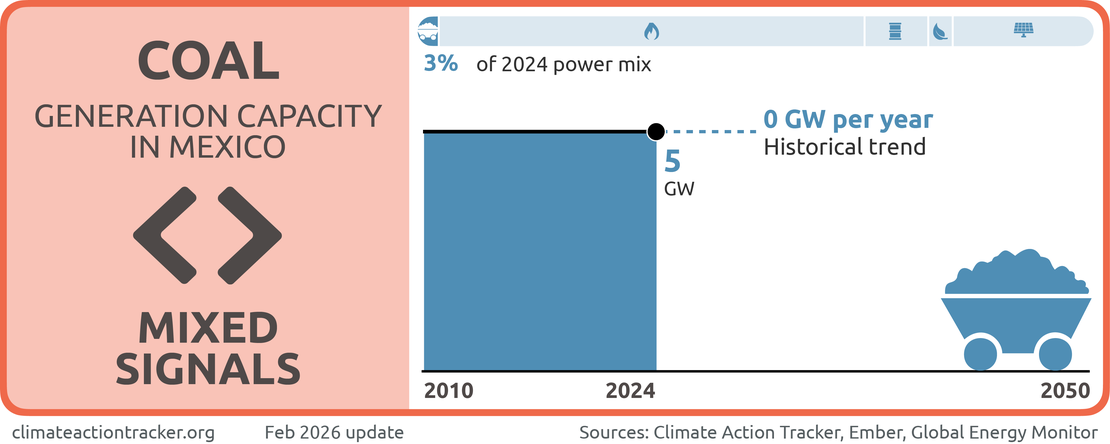 COAL

GENERATION CAPACITY IN MEXICO

MIXED SIGNALS

3% of 2024 power mix

0 GW per year
Historical trend

5
GW

2010
2024
2050

climateactiontracker.org Feb 2026 update Sources: Climate Action Tracker, Ember, Global Energy Monitor